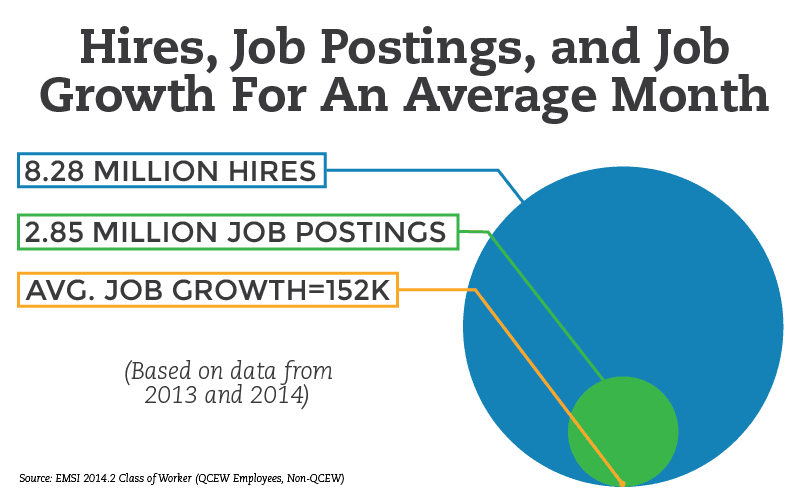 Hires, Job Postings, and Job Growth For An Average Month

8.28 MILLION HIRES

2.85 MILLION JOB POSTINGS

AVG. JOB GROWTH=152K

(Based on data from 2013 and 2014)

Source: EMSI 2014.2 Class of Worker (QCEW Employees, Non-QCEW)